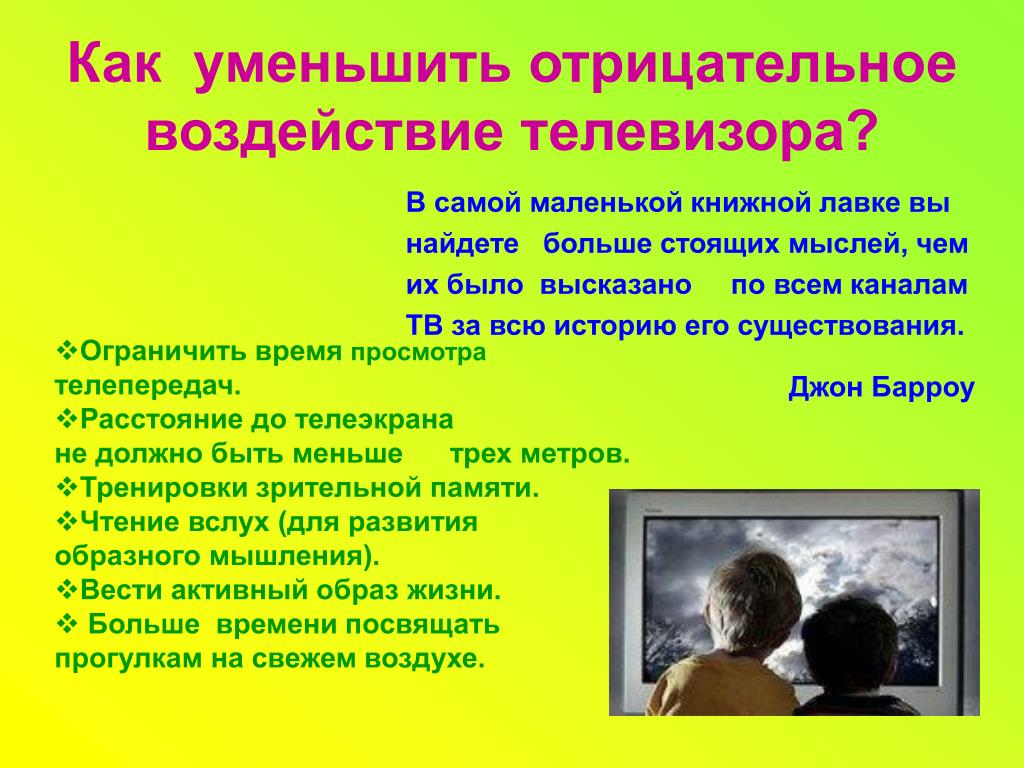 Как уменьшить отрицательное воздействие телевизора?

В самой маленькой книжной лавке вы найдете больше стоящих мыслей, чем их было высказано по всем каналам ТВ за всю историю его существования.

Джон Барроу

❖Ограничить время просмотра телепередач.
❖Расстояние до телеэкрана не должно быть меньше трех метров.
❖Тренировки зрительной памяти.
❖Чтение вслух (для развития образного мышления).
❖Вести активный образ жизни.
❖ Больше времени посвящать прогулкам на свежем воздухе.